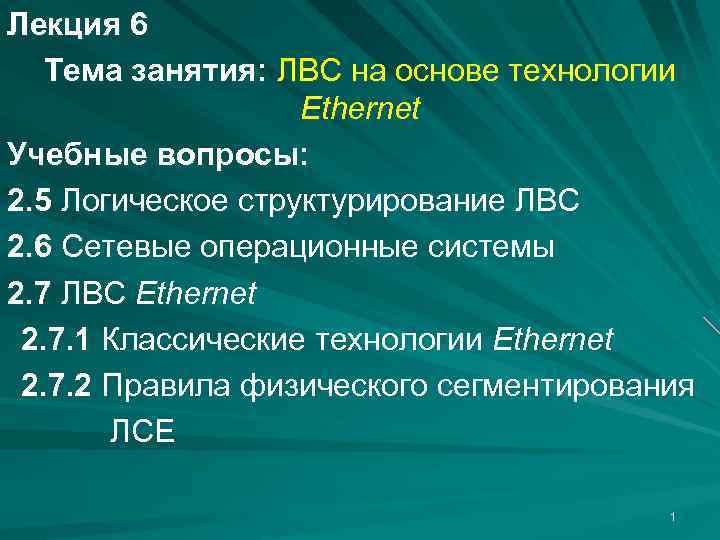 Лекция 6

Тема занятия: ЛВС на основе технологии Ethernet

Учебные вопросы:

2.5 Логическое структурирование ЛВС

2.6 Сетевые операционные системы

2.7 ЛВС Ethernet

2.7.1 Классические технологии Ethernet

2.7.2 Правила физического сегментирования ЛСЕ

1